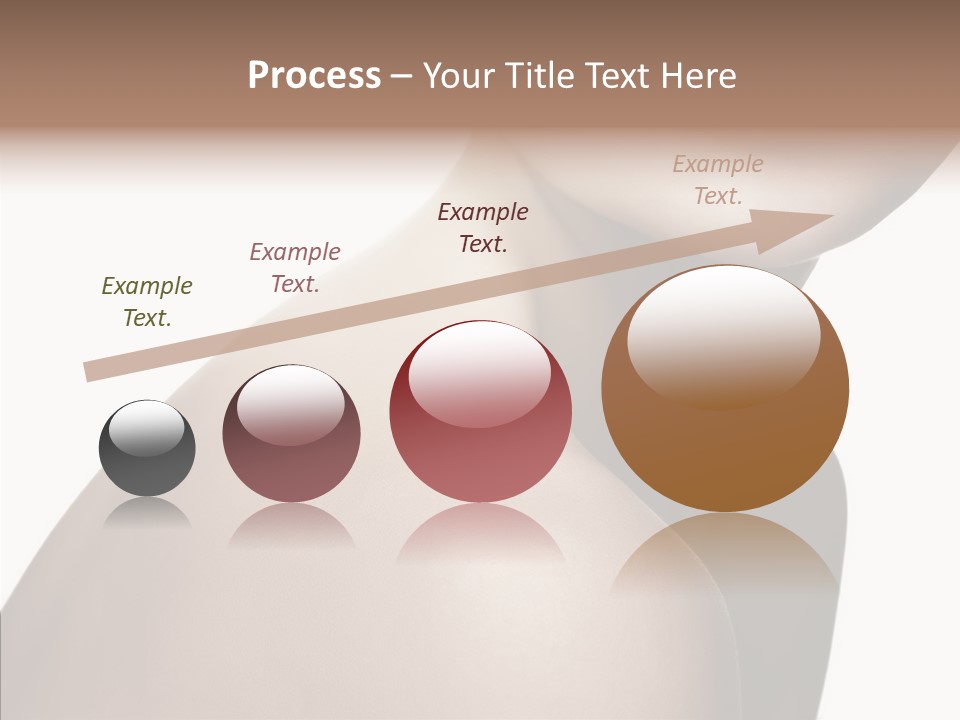 Process – Your Title Text Here

Example Text.

Example Text.

Example Text.

Example Text.